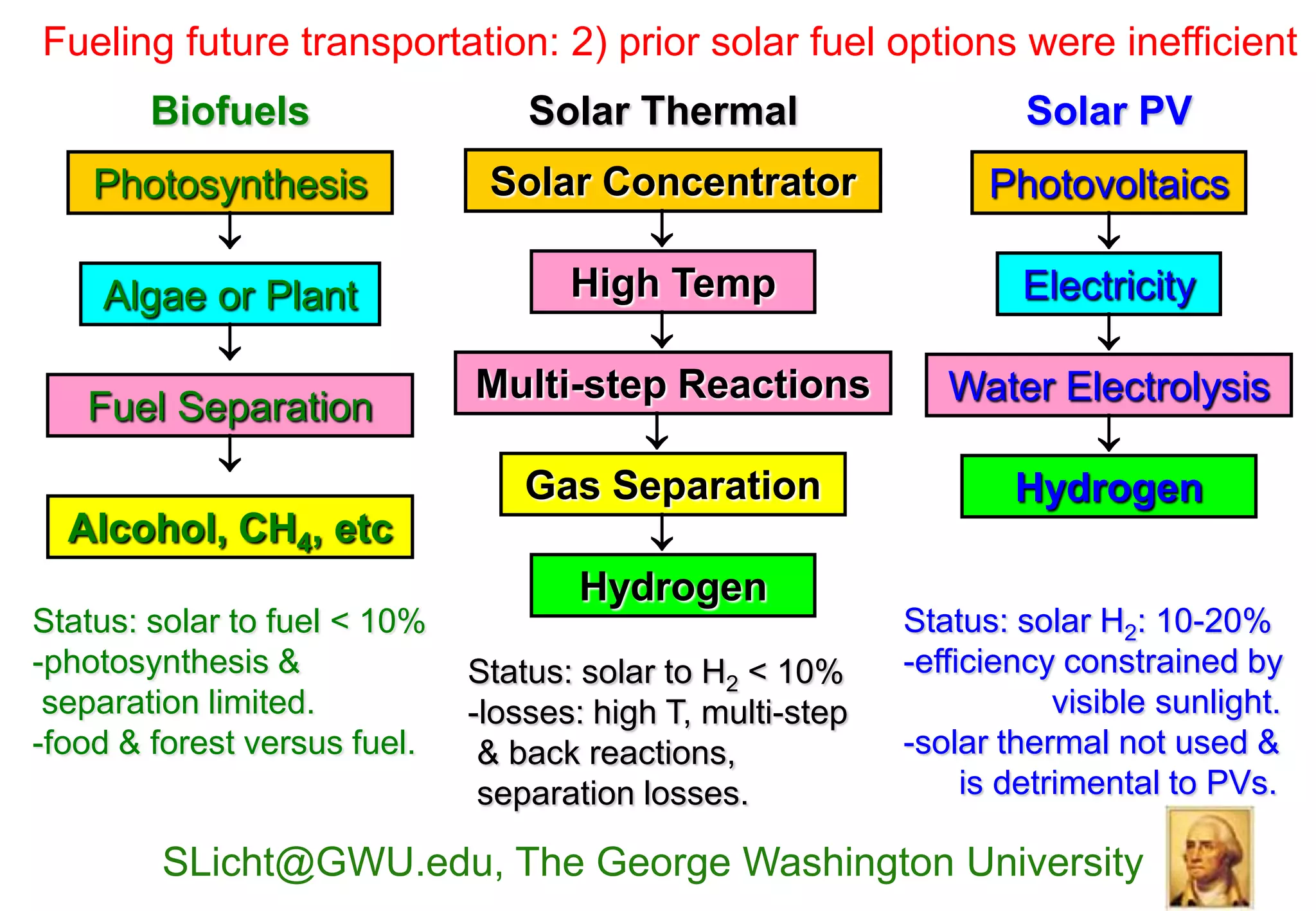 Fueling future transportation: 2) prior solar fuel options were inefficient

Biofuels

Photosynthesis

Algae or Plant

Fuel Separation

Alcohol, $CH_4$, etc

Status: solar to fuel < 10%
-photosynthesis & separation limited.
-food & forest versus fuel.

Solar Thermal

Solar Concentrator

High Temp

Multi-step Reactions

Gas Separation

Hydrogen

Status: solar to $H_2$ < 10%
-losses: high T, multi-step & back reactions, separation losses.

Solar PV

Photovoltaics

Electricity

Water Electrolysis

Hydrogen

Status: solar $H_2$: 10-20%
-efficiency constrained by visible sunlight.
-solar thermal not used & is detrimental to PVs.

SLicht@GWU.edu, The George Washington University